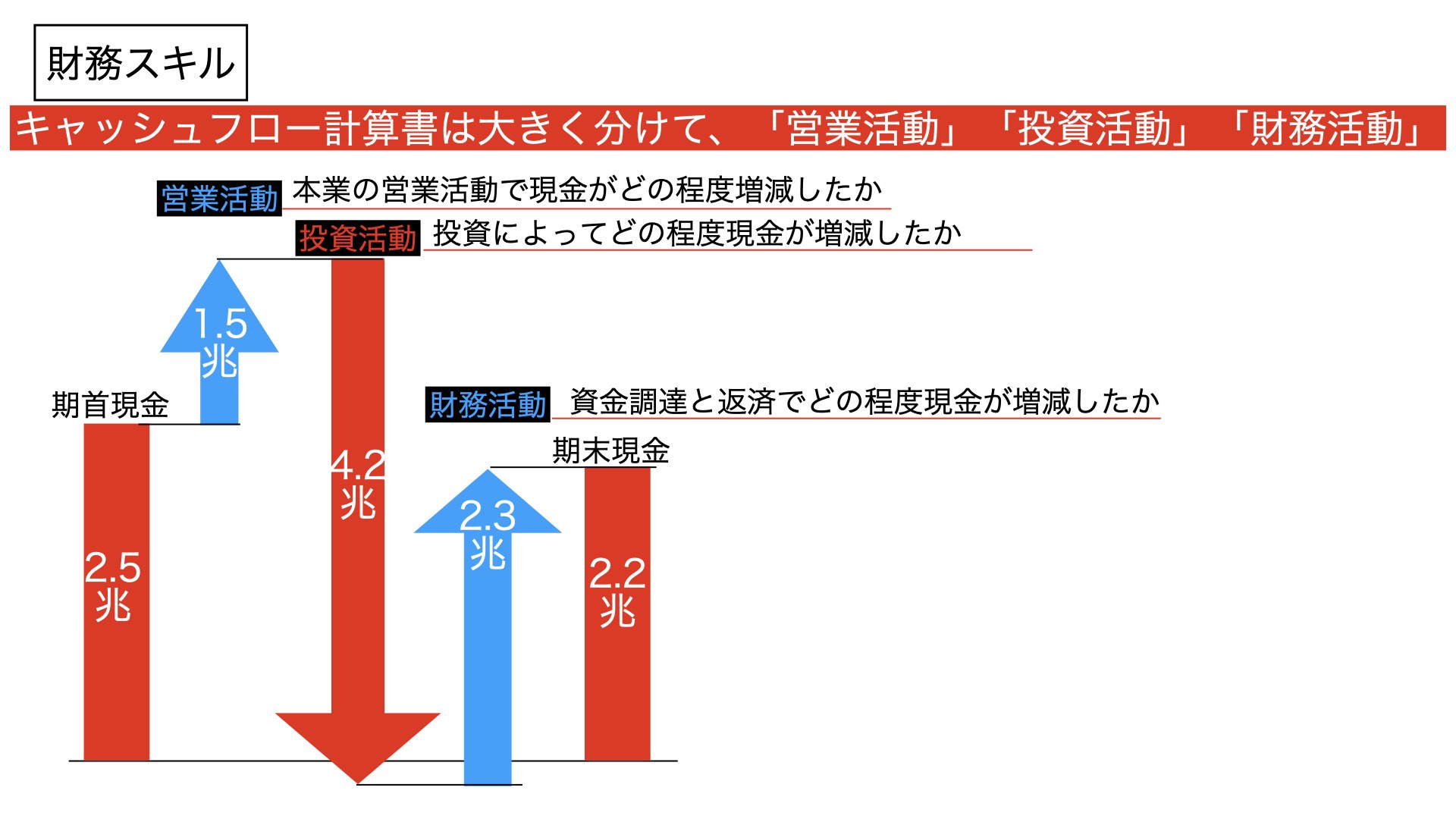 財務スキル

キャッシュフロー計算書は大きく分けて、「営業活動」「投資活動」「財務活動」

営業活動 本業の営業活動で現金がどの程度増減したか

投資活動 投資によってどの程度現金が増減したか

1.5兆

期首現金

財務活動 資金調達と返済でどの程度現金が増減したか

期末現金

4.2兆

2.3兆

2.5兆

2.2兆